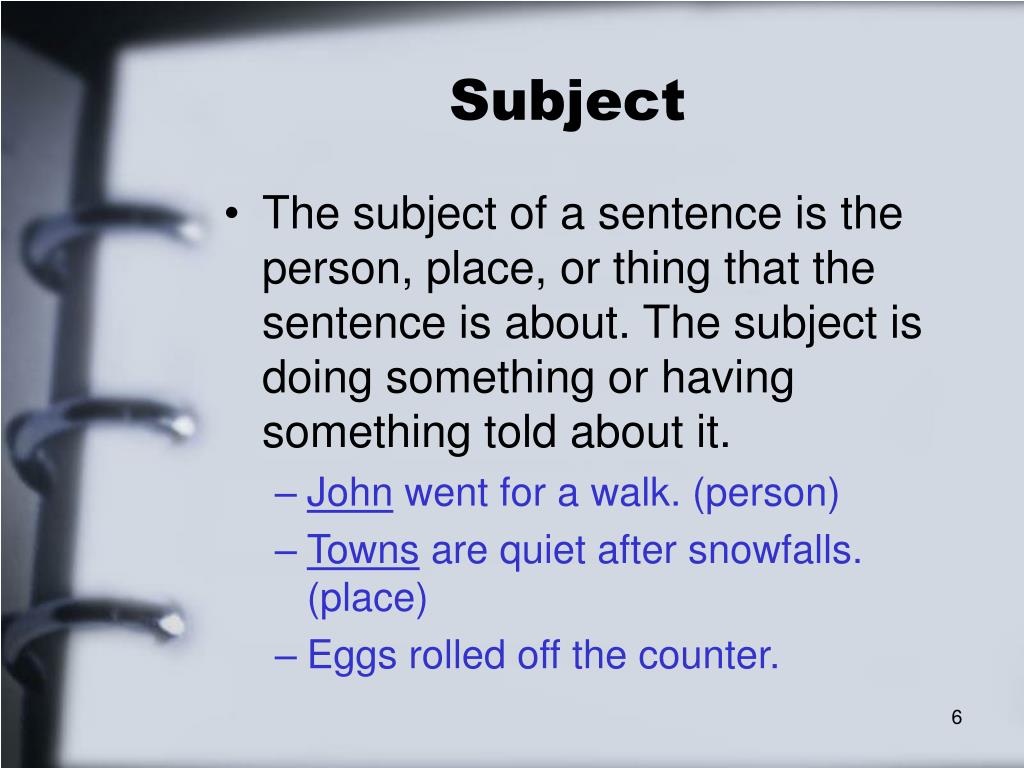 Subject

• The subject of a sentence is the person, place, or thing that the sentence is about. The subject is doing something or having something told about it.
– John went for a walk. (person)
– Towns are quiet after snowfalls. (place)
– Eggs rolled off the counter.

6